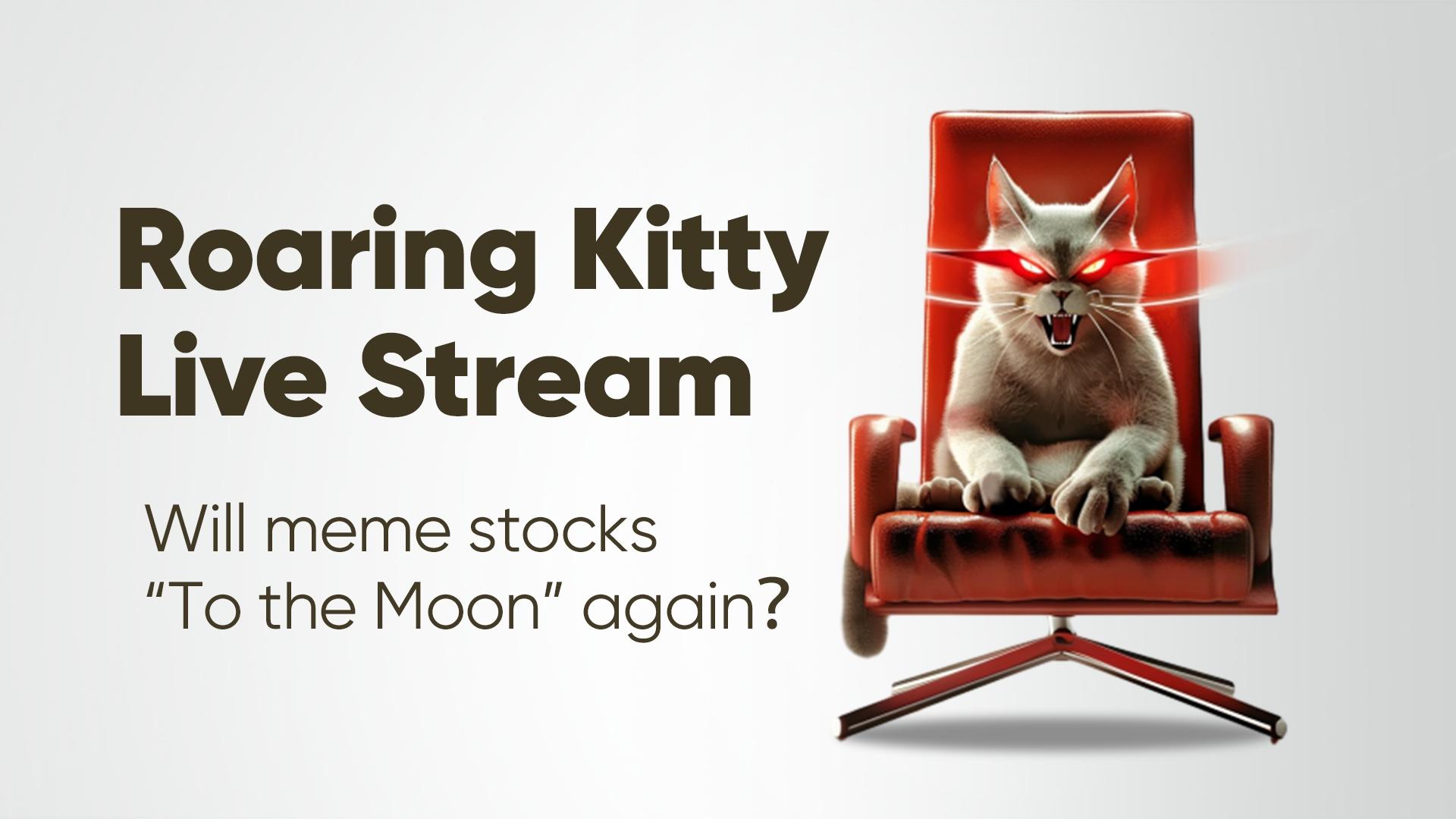 Roaring Kitty Live Stream

Will meme stocks “To the Moon” again?